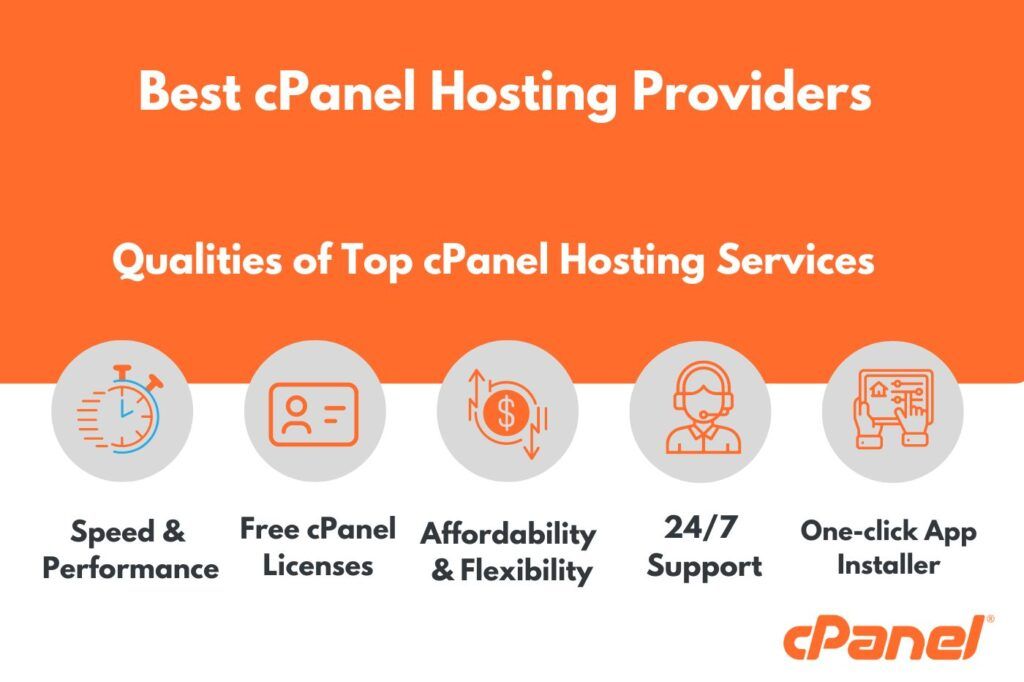 Best cPanel Hosting Providers

Qualities of Top cPanel Hosting Services

Speed & Performance

Free cPanel Licenses

Affordability & Flexibility

24/7 Support

One-click App Installer

cPanel®